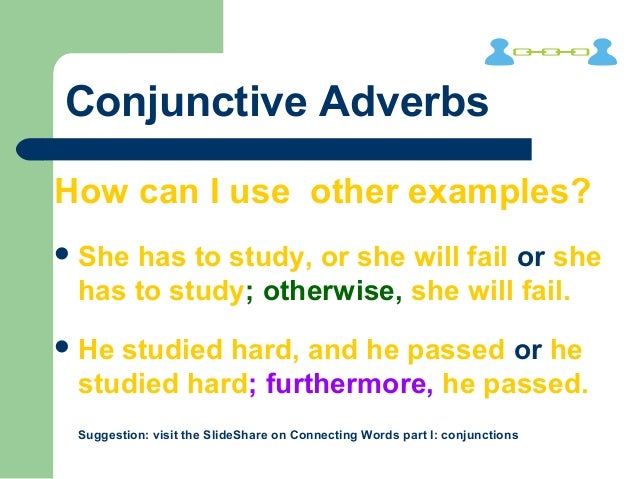 Conjunctive Adverbs

How can I use  other examples?

• She has to study, or she will fail or she has to study; otherwise, she will fail.

• He studied hard, and he passed or he studied hard; furthermore, he passed.

Suggestion: visit the SlideShare on Connecting Words part I: conjunctions